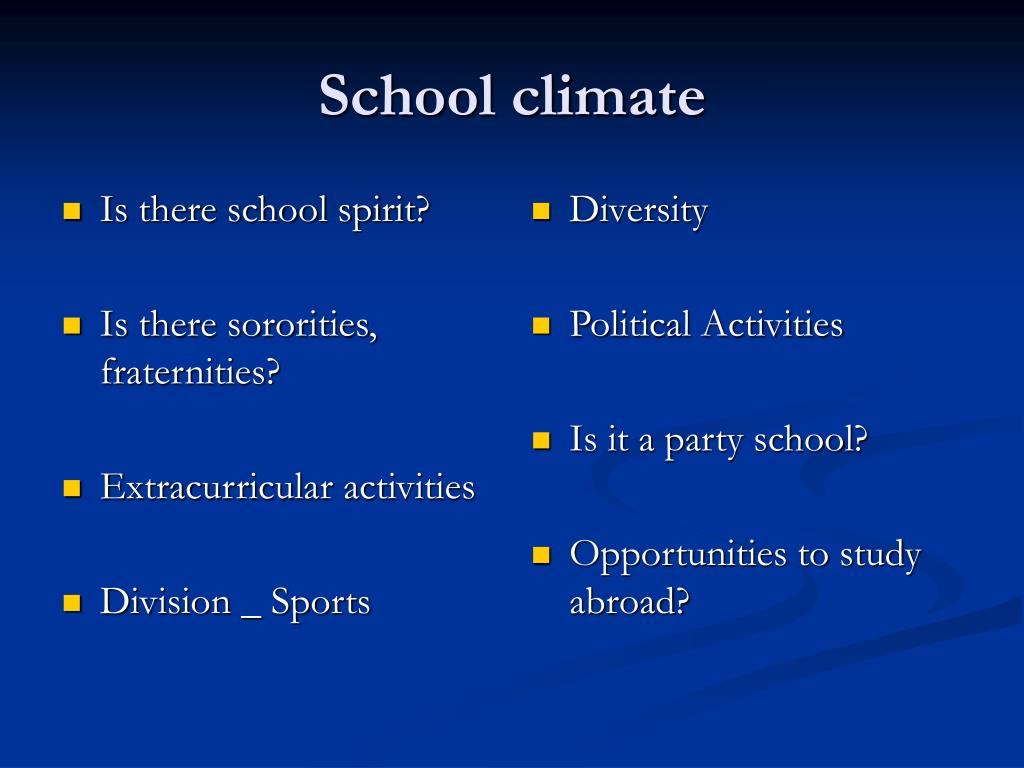 School climate

- Is there school spirit?
- Is there sororities, fraternities?
- Extracurricular activities
- Division _ Sports

- Diversity
- Political Activities
- Is it a party school?
- Opportunities to study abroad?